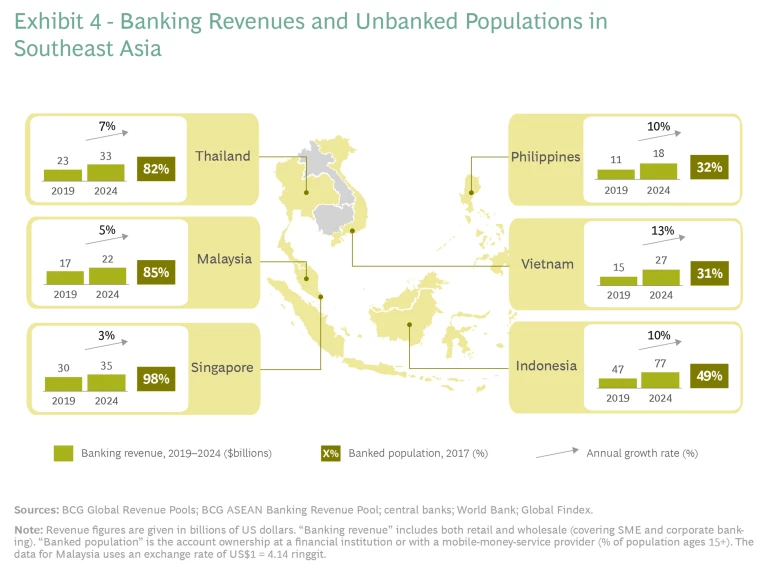 Exhibit 4 - Banking Revenues and Unbanked Populations in Southeast Asia

7%
23 33
2019 2024
82%
Thailand

5%
17 22
2019 2024
85%
Malaysia

3%
30 35
2019 2024
98%
Singapore

Philippines
10%
11 18
2019 2024
32%

Vietnam
13%
15 27
2019 2024
31%

Indonesia
10%
47 77
2019 2024
49%

Banking revenue, 2019–2024 ($billions)
X% Banked population, 2017 (%)
Annual growth rate (%)

Sources: BCG Global Revenue Pools; BCG ASEAN Banking Revenue Pool; central banks; World Bank; Global Findex.

Note: Revenue figures are given in billions of US dollars. "Banking revenue" includes both retail and wholesale (covering SME and corporate banking). "Banked population" is the account ownership at a financial institution or with a mobile-money-service provider (% of population ages 15+). The data for Malaysia uses an exchange rate of US$1 = 4.14 ringgit.